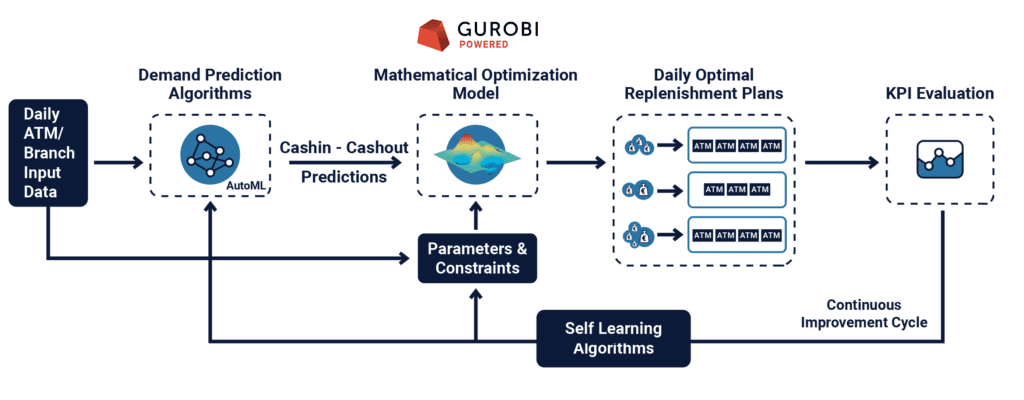 GUROBI
POWERED

Daily ATM/ Branch Input Data

Demand Prediction Algorithms

AutoML

Cashin - Cashout

Predictions

Mathematical Optimization Model

Parameters & Constraints

Daily Optimal Replenishment Plans

ATM ATM ATM ATM

ATM ATM ATM

ATM ATM ATM ATM

KPI Evaluation

Continuous Improvement Cycle

Self Learning Algorithms